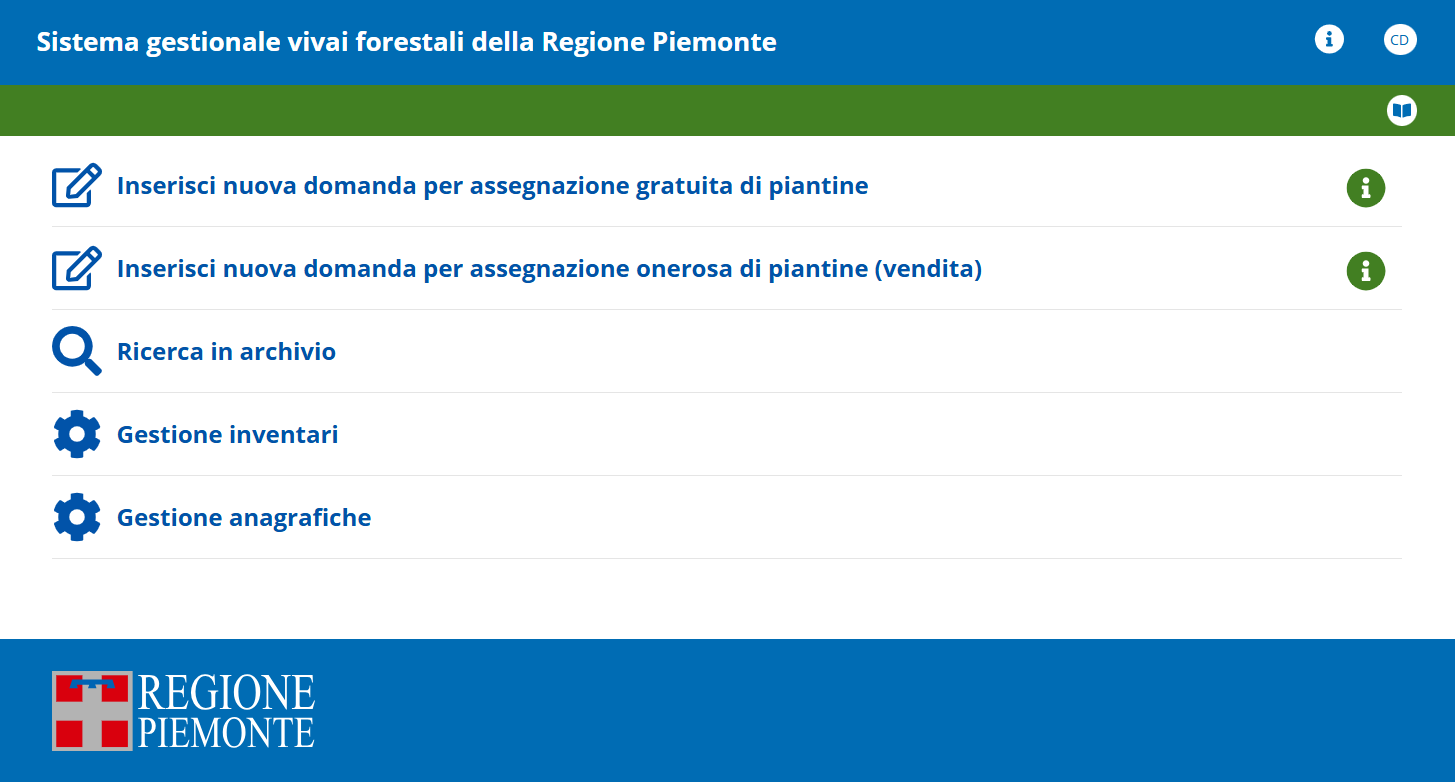 Sistema gestionale vivai forestali della Regione Piemonte

CD

Inserisci nuova domanda per assegnazione gratuita di piantine

Inserisci nuova domanda per assegnazione onerosa di piantine (vendita)

Ricerca in archivio

Gestione inventari

Gestione anagrafiche

REGIONE PIEMONTE